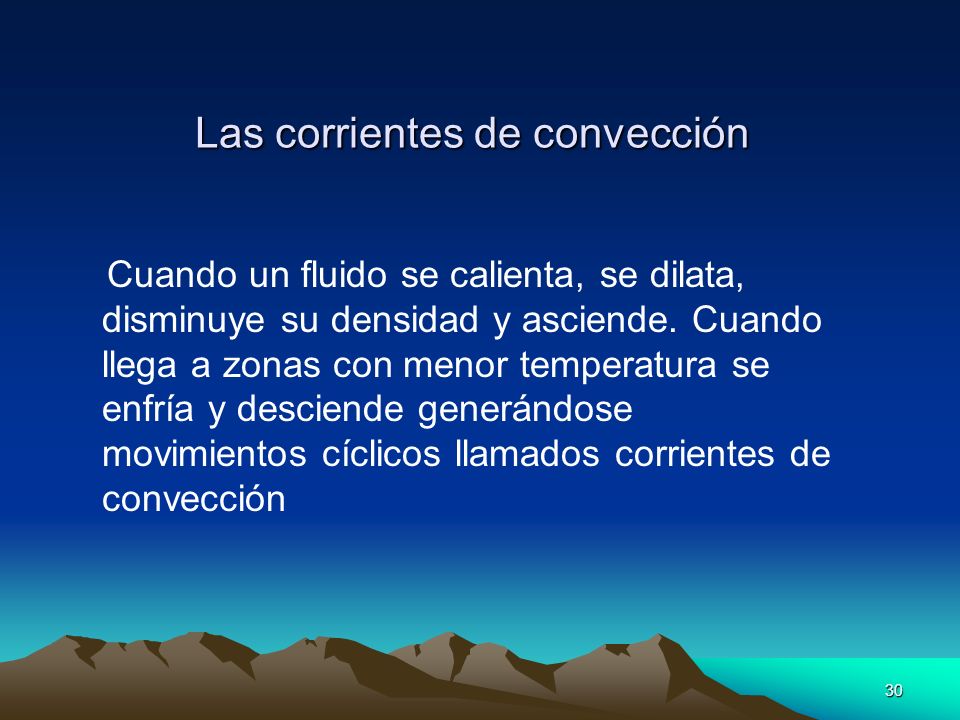 Las corrientes de convección

Cuando un fluido se calienta, se dilata, disminuye su densidad y asciende. Cuando llega a zonas con menor temperatura se enfría y desciende generándose movimientos cíclicos llamados corrientes de convección

30